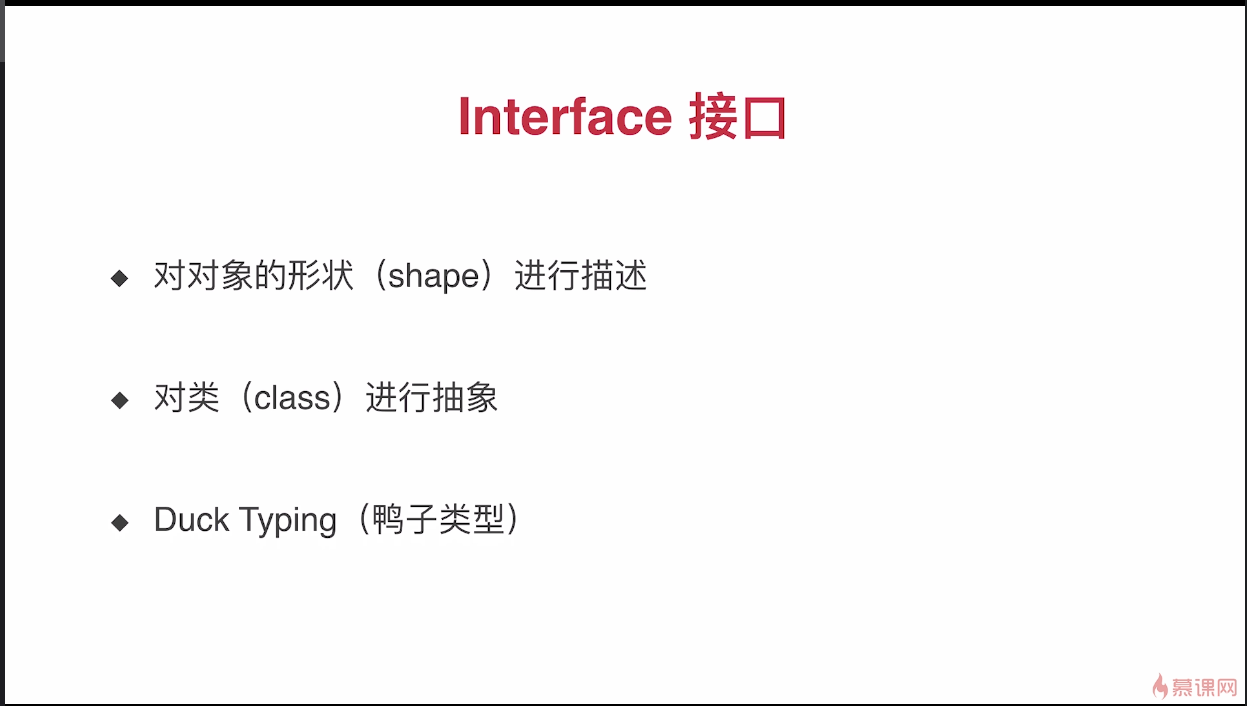 Interface 接口

◆ 对对象的形状（shape）进行描述

◆ 对类（class）进行抽象

◆ Duck Typing（鸭子类型）

慕课网